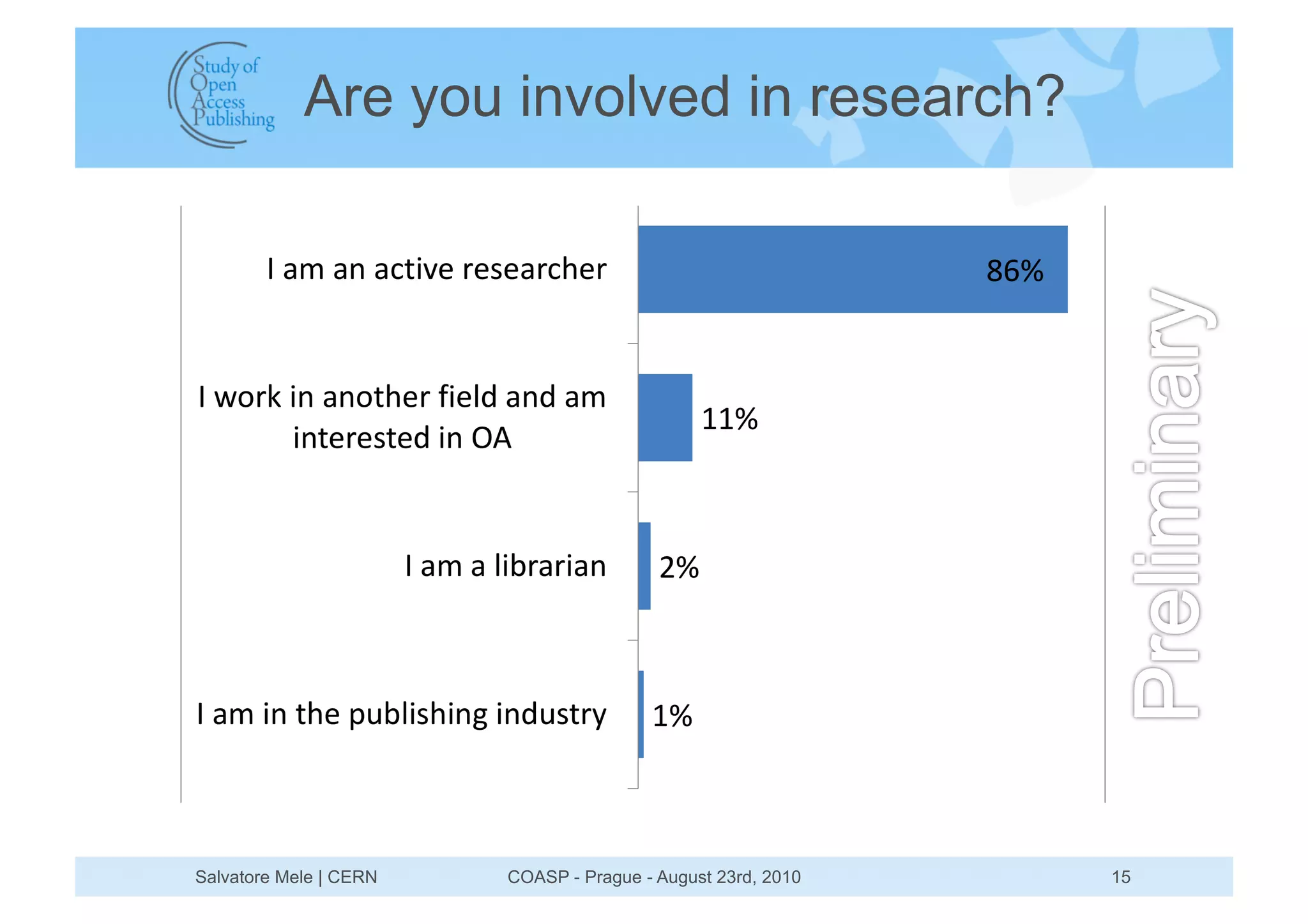 Study of Open Access Publishing

Are you involved in research?

I am an active researcher 86%

I work in another field and am interested in OA 11%

I am a librarian 2%

I am in the publishing industry 1%

Preliminary

Salvatore Mele | CERN

COASP - Prague - August 23rd, 2010

15